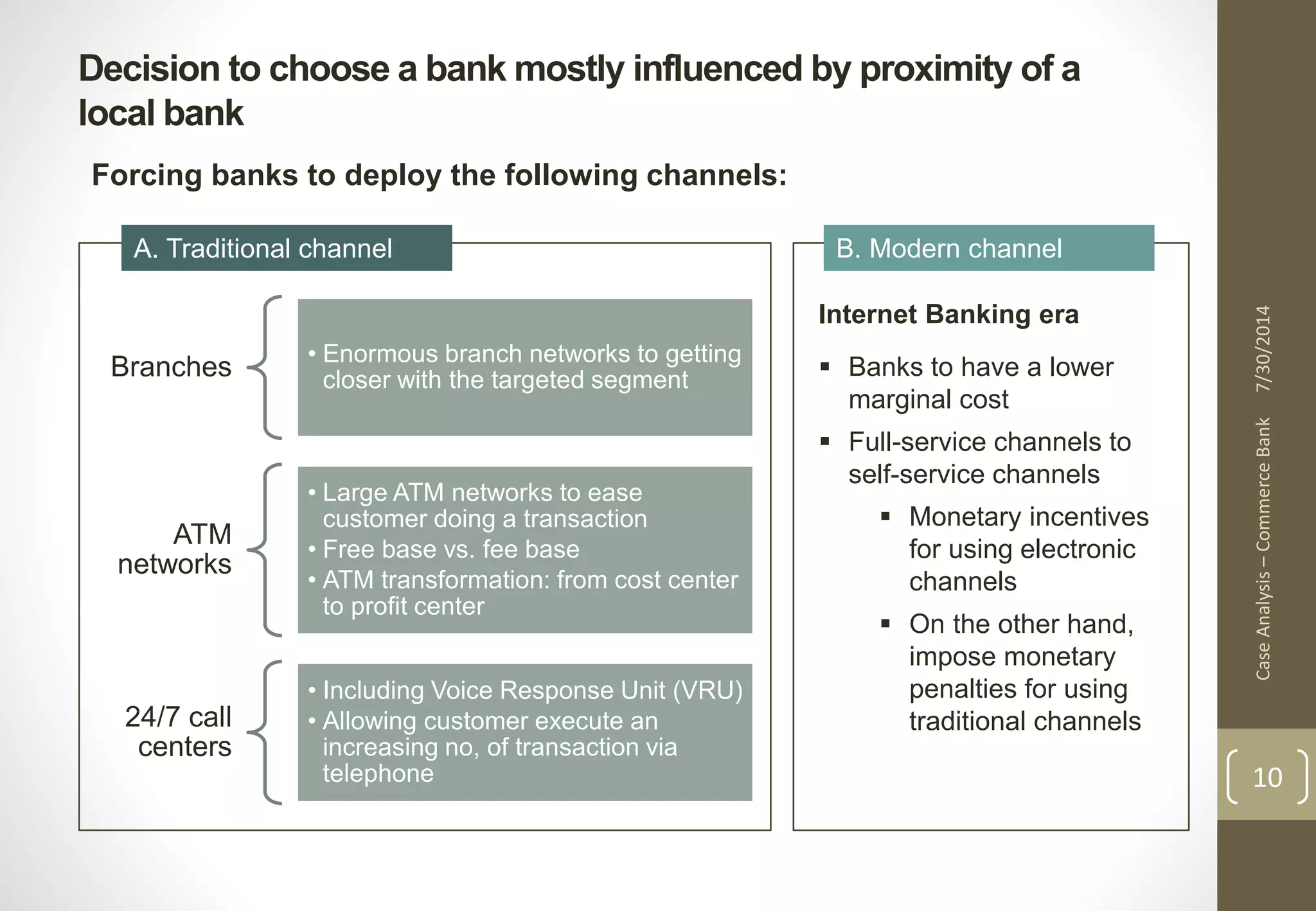 Decision to choose a bank mostly influenced by proximity of a local bank

Forcing banks to deploy the following channels:

A. Traditional channel

Branches

• Enormous branch networks to getting closer with the targeted segment

ATM networks

• Large ATM networks to ease customer doing a transaction
• Free base vs. fee base
• ATM transformation: from cost center to profit center

24/7 call centers

• Including Voice Response Unit (VRU)
• Allowing customer execute an increasing no, of transaction via telephone

B. Modern channel

Internet Banking era

▪ Banks to have a lower marginal cost
▪ Full-service channels to self-service channels
▪ Monetary incentives for using electronic channels
▪ On the other hand, impose monetary penalties for using traditional channels

Case Analysis – Commerce Bank 7/30/2014

10